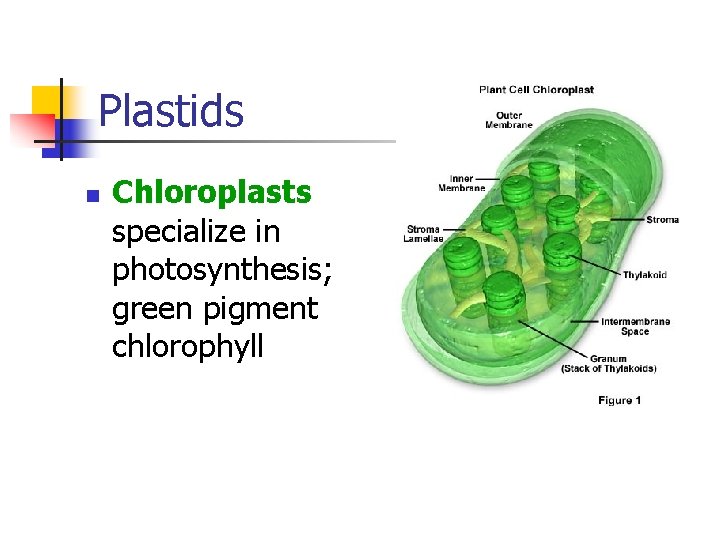 Plastids

Chloroplasts specialize in photosynthesis; green pigment chlorophyll

Plant Cell Chloroplast

Outer Membrane

Inner Membrane

Stroma Lamellae

Stroma

Thylakoid

Intermembrane Space

Granum (Stack of Thylakoids)

Figure 1